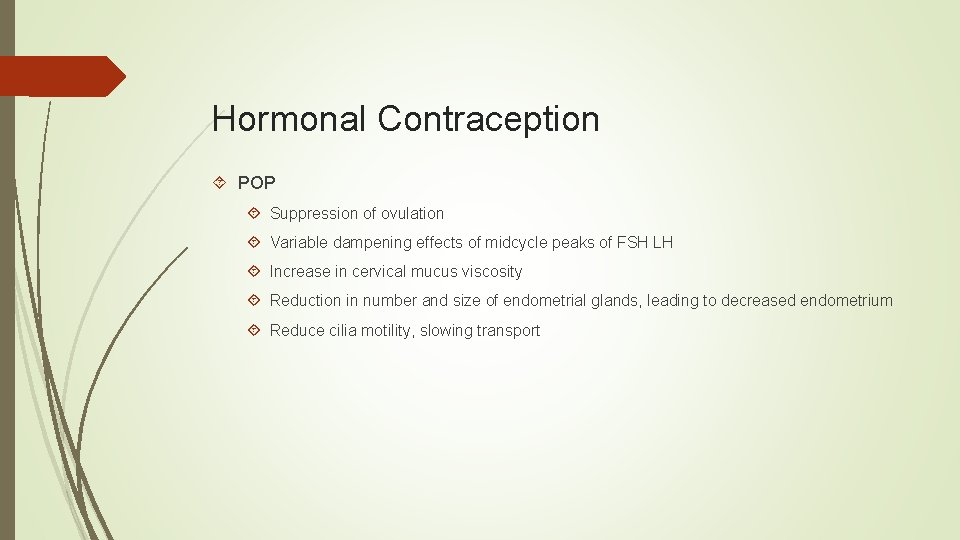 Hormonal Contraception

POP

Suppression of ovulation

Variable dampening effects of midcycle peaks of FSH LH

Increase in cervical mucus viscosity

Reduction in number and size of endometrial glands, leading to decreased endometrium

Reduce cilia motility, slowing transport